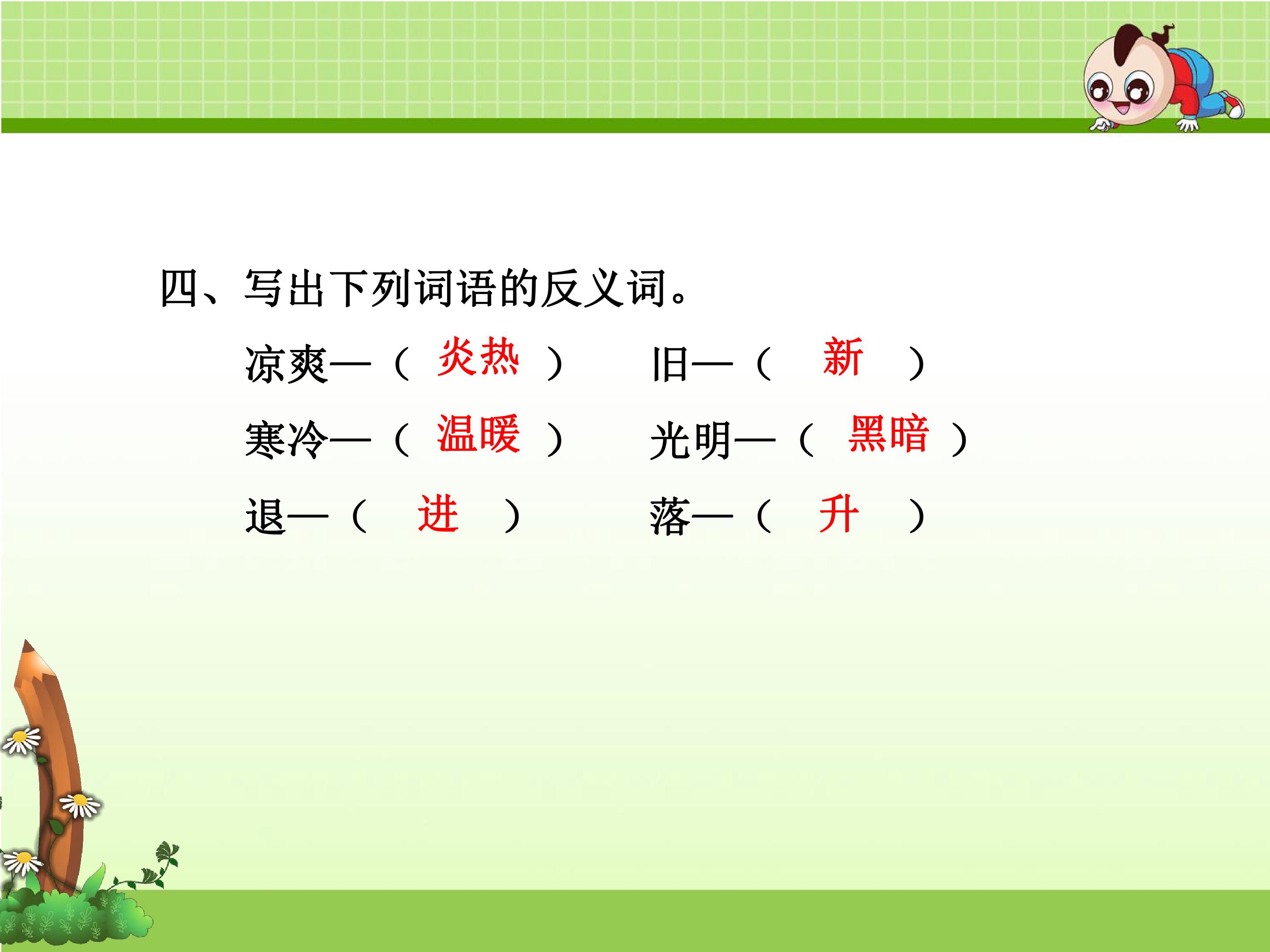 四、写出下列词语的反义词。

凉爽—（炎热） 旧—（新）

寒冷—（温暖） 光明—（黑暗）

退—（进） 落—（升）